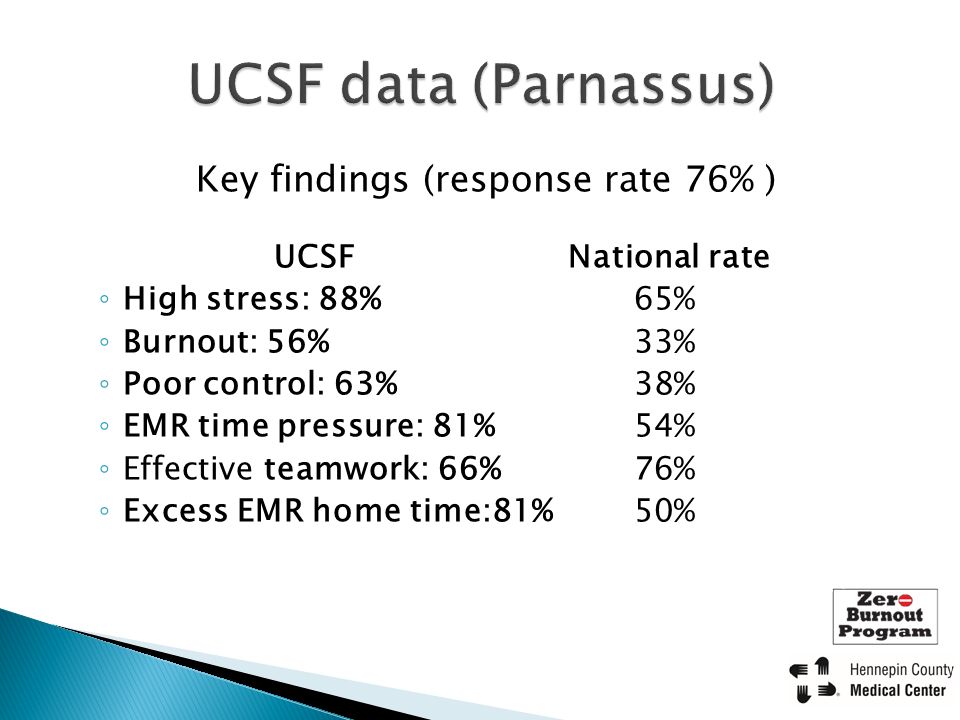 UCSF data (Parnassus)

Key findings (response rate 76% )

| UCSF | National rate |
|---|---|
| ◦ High stress: 88% | 65% |
| ◦ Burnout: 56% | 33% |
| ◦ Poor control: 63% | 38% |
| ◦ EMR time pressure: 81% | 54% |
| ◦ Effective teamwork: 66% | 76% |
| ◦ Excess EMR home time:81% | 50% |

Zero Burnout Program

Hennepin County Medical Center